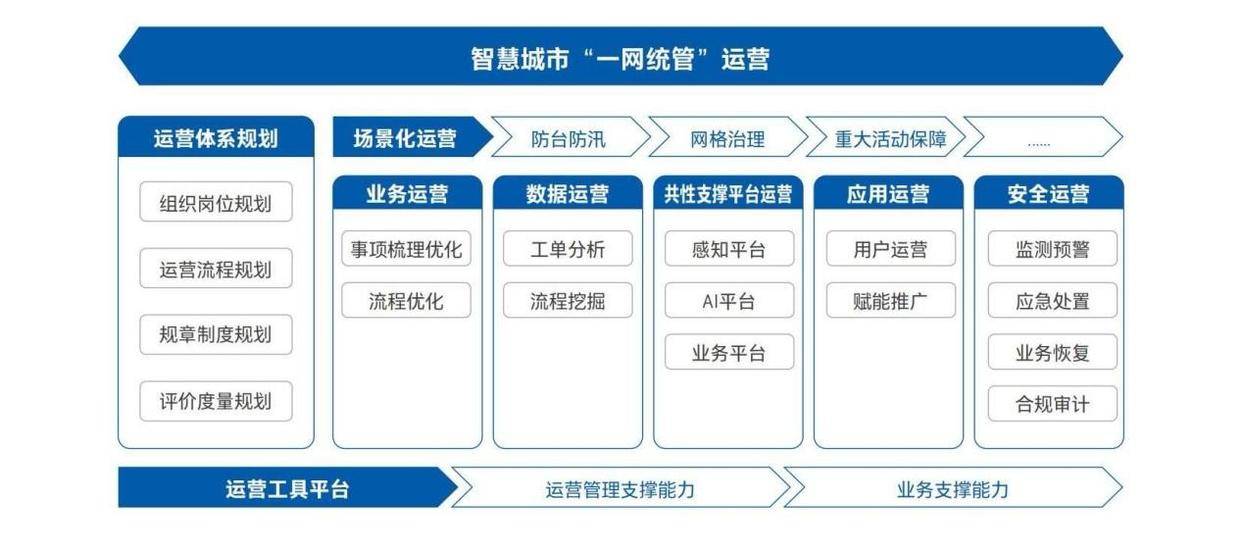 智慧城市“一网统管”运营

运营体系规划

组织岗位规划

运营流程规划

规章制度规划

评价度量规划

场景化运营 防台防汛 网格治理 重大活动保障 ......

业务运营

事项梳理优化

流程优化

数据运营

工单分析

流程挖掘

共性支撑平台运营

感知平台

AI平台

业务平台

应用运营

用户运营

赋能推广

安全运营

监测预警

应急处置

业务恢复

合规审计

运营工具平台 运营管理支撑能力 业务支撑能力